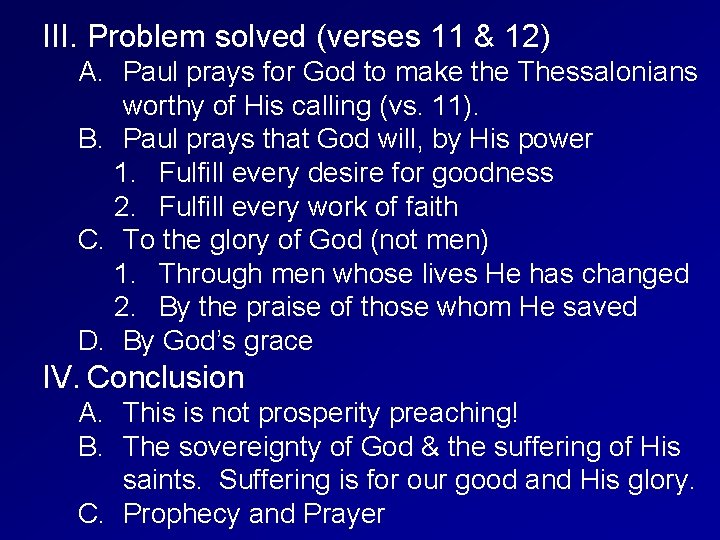 III. Problem solved (verses 11 & 12)

A. Paul prays for God to make the Thessalonians worthy of His calling (vs. 11).

B. Paul prays that God will, by His power

1. Fulfill every desire for goodness

2. Fulfill every work of faith

C. To the glory of God (not men)

1. Through men whose lives He has changed

2. By the praise of those whom He saved

D. By God's grace

IV. Conclusion

A. This is not prosperity preaching!

B. The sovereignty of God & the suffering of His saints. Suffering is for our good and His glory.

C. Prophecy and Prayer